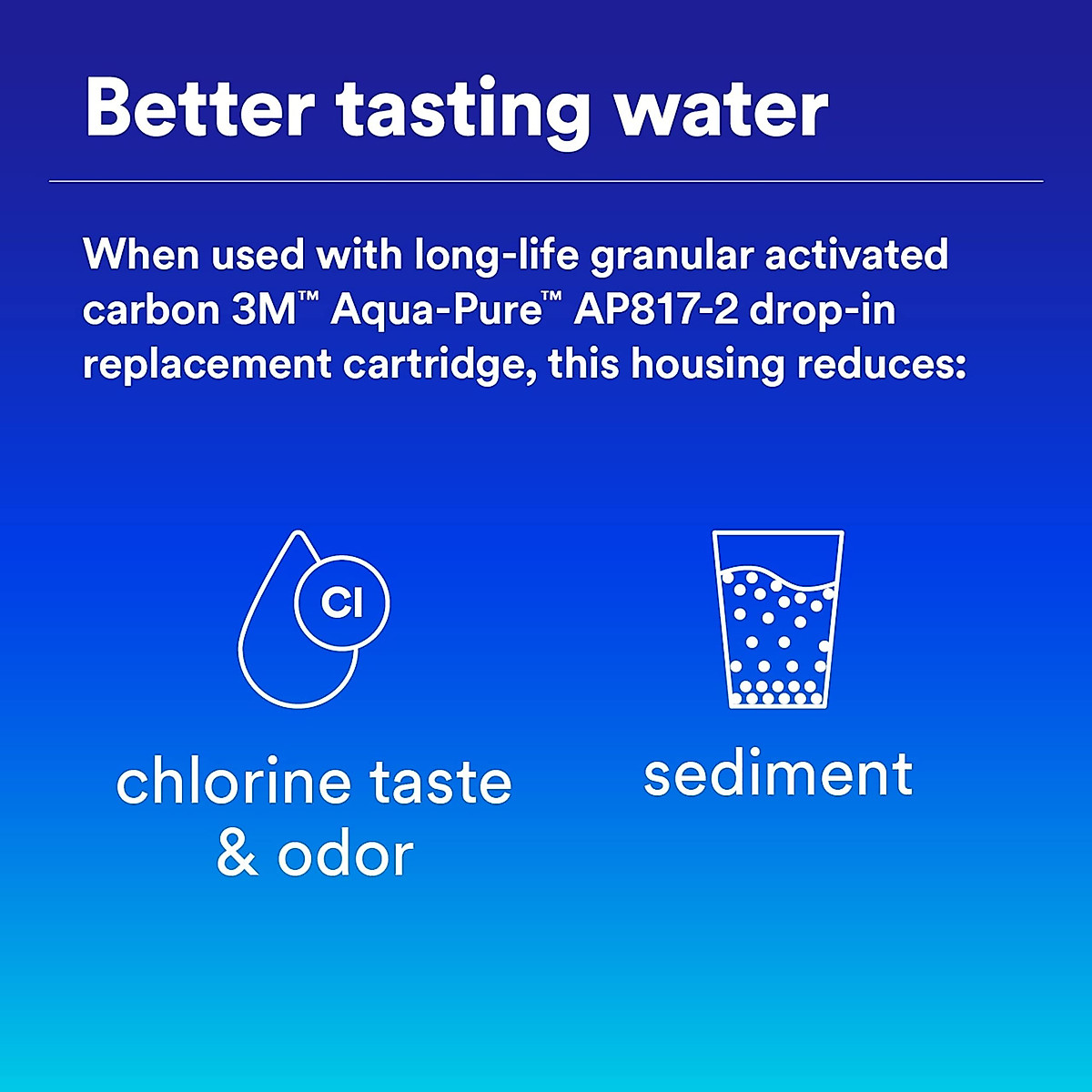 Better tasting water

When used with long-life granular activated carbon 3M™ Aqua-Pure™ AP817-2 drop-in replacement cartridge, this housing reduces:

Cl

chlorine taste & odor

sediment